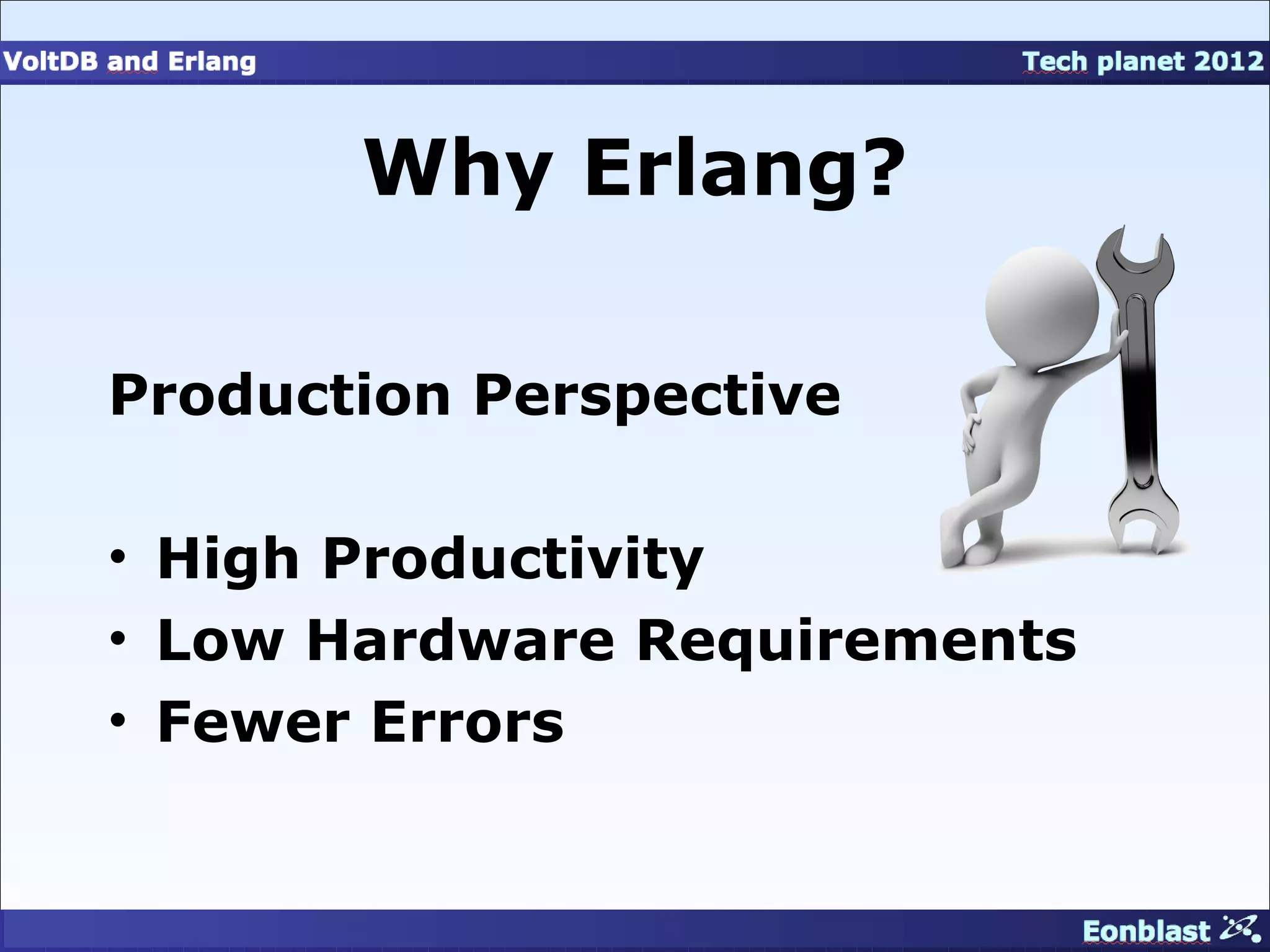 VoltDB and Erlang

Tech planet 2012

Why Erlang?

Production Perspective

• High Productivity
• Low Hardware Requirements
• Fewer Errors

Eonblast